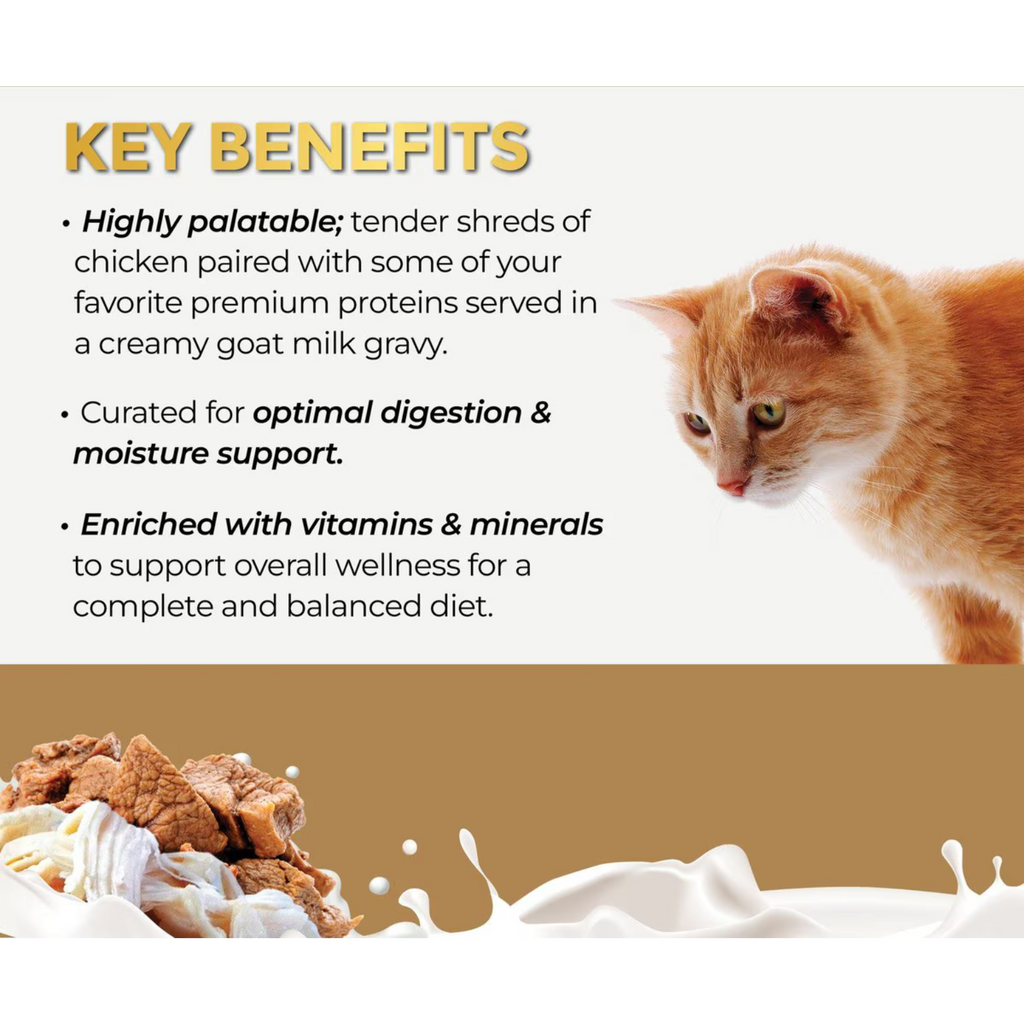 KEY BENEFITS

• Highly palatable; tender shreds of chicken paired with some of your favorite premium proteins served in a creamy goat milk gravy.

• Curated for optimal digestion & moisture support.

• Enriched with vitamins & minerals to support overall wellness for a complete and balanced diet.